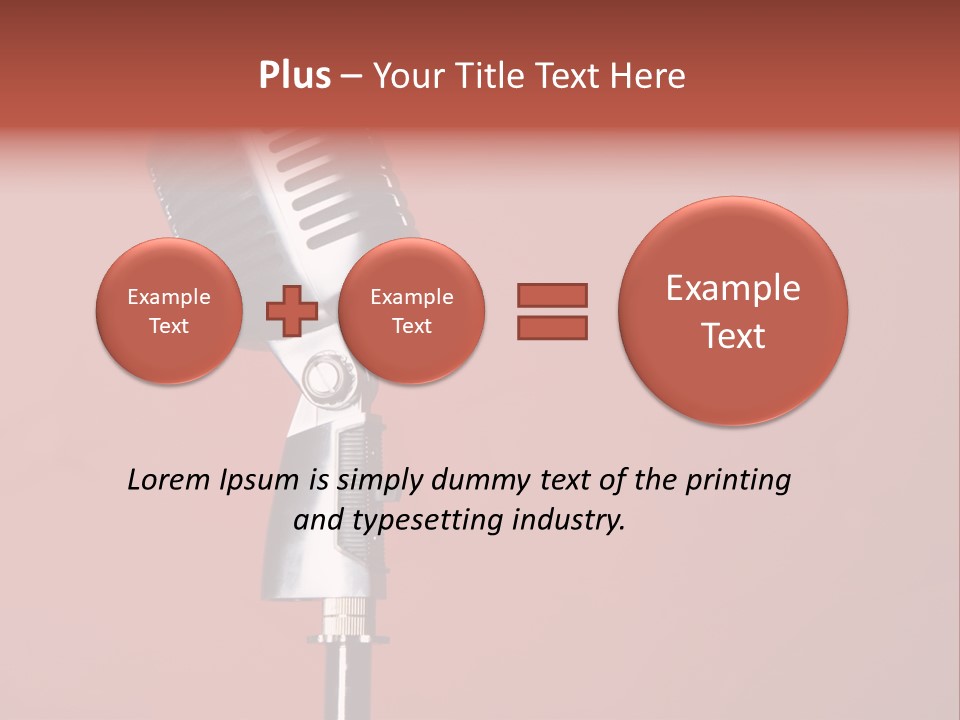 Plus – Your Title Text Here

Example Text

Example Text

Example Text

Lorem Ipsum is simply dummy text of the printing and typesetting industry.